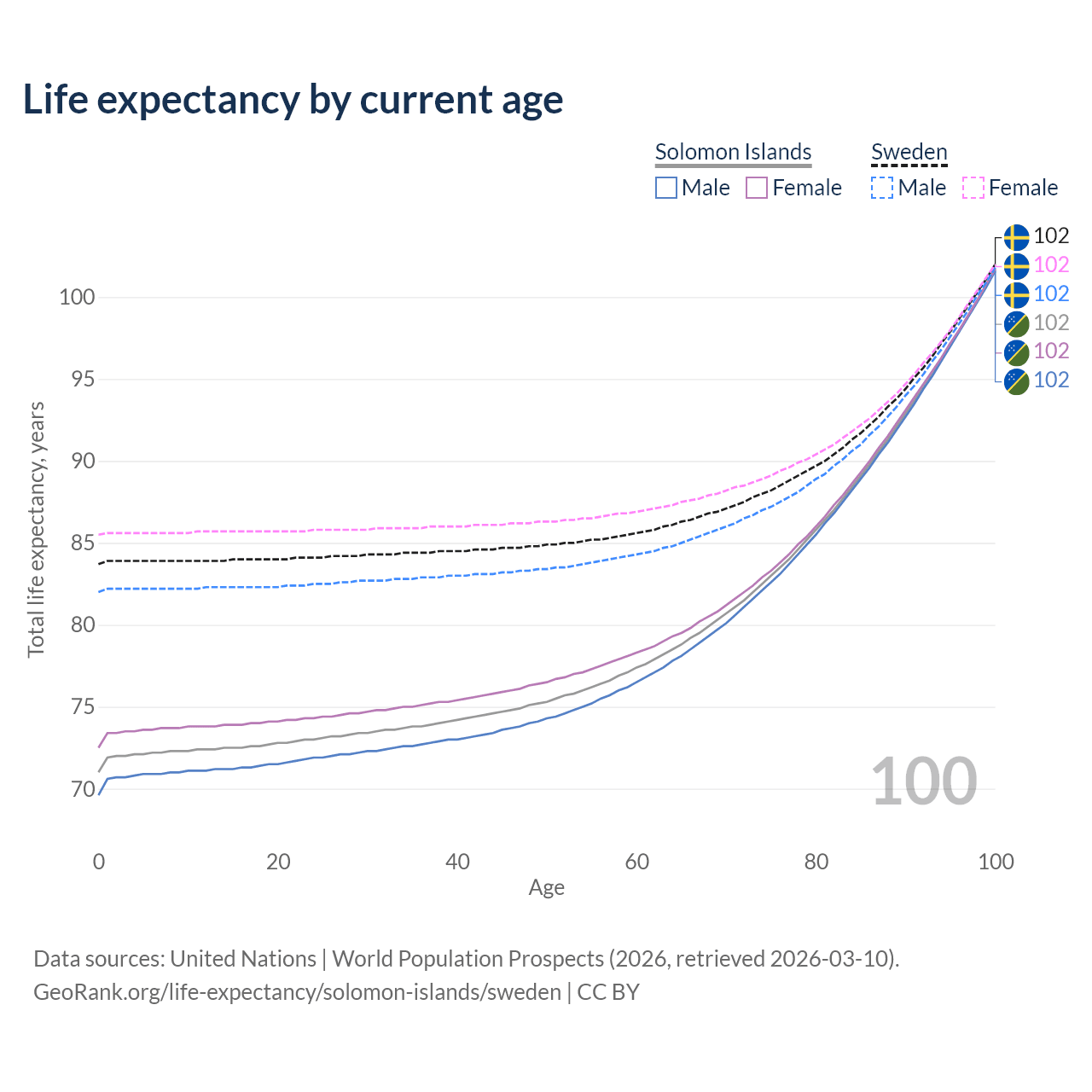 Life expectancy by current age

Solomon Islands
Male Female

Sweden
Male Female

102
102
102
102
102
102

100
95
90
85
80
75
70

Total life expectancy, years

100

0
20
40
60
80
100

Age

Data sources: United Nations | World Population Prospects (2026, retrieved 2026-03-10).
GeoRank.org/life-expectancy/solomon-islands/sweden | CC BY